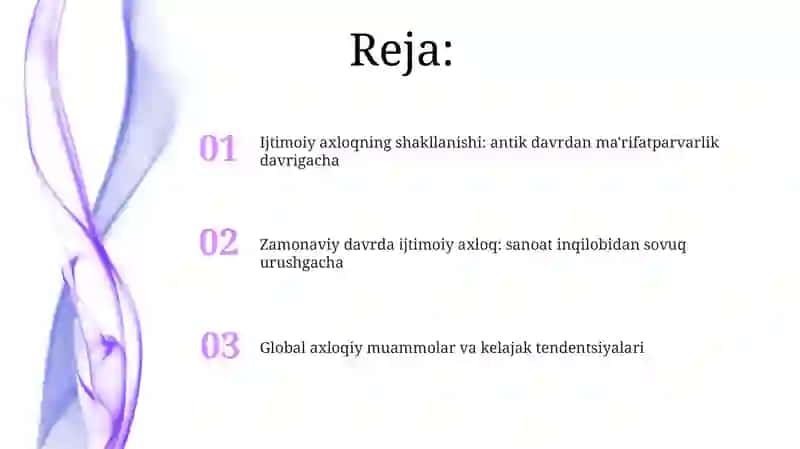 Reja:

01 Ijtimoiy axloqning shakllanishi: antik davrdan ma'rifatparvarlik davrigacha

02 Zamonaviy davrda ijtimoiy axloq: sanoat inqilobidan sovuq urushgacha

03 Global axloqiy muammolar va kelajak tendentsiyalari